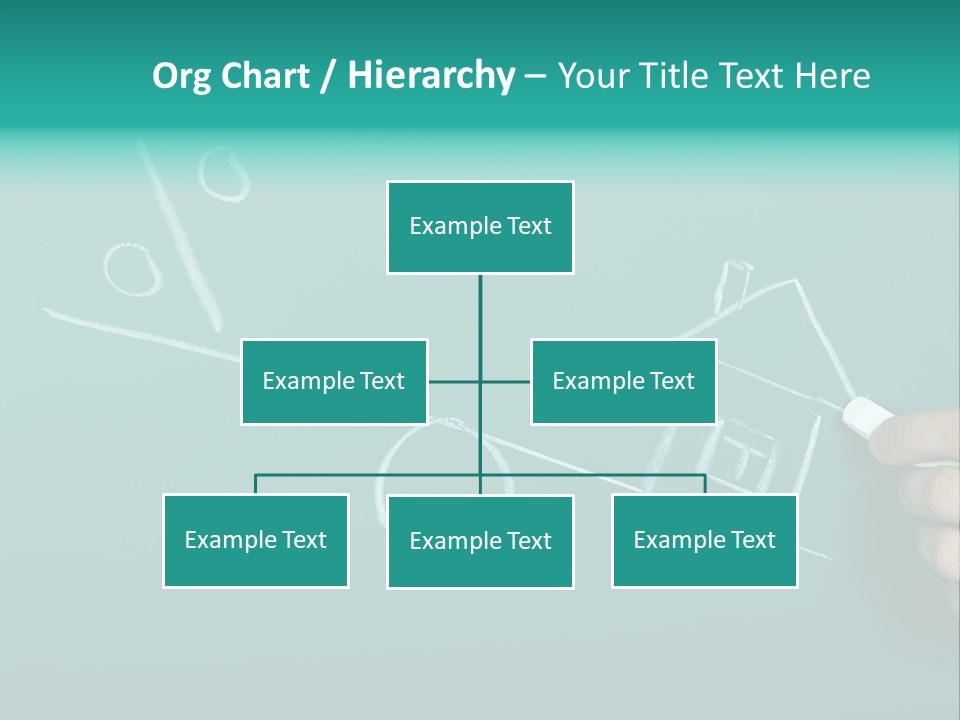 Org Chart / Hierarchy – Your Title Text Here

Example Text

Example Text

Example Text

Example Text

Example Text

Example Text